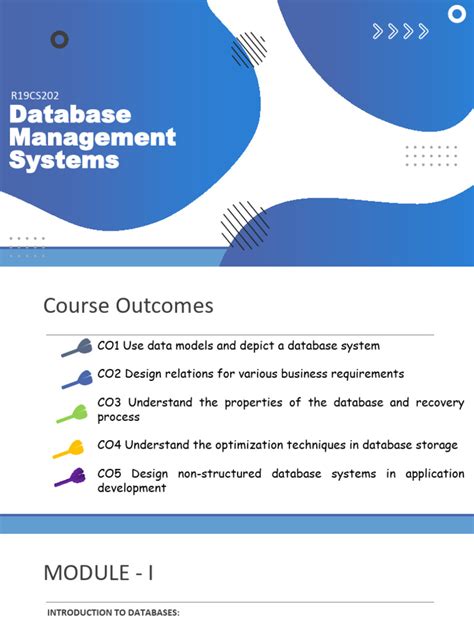 R19CS202
Database Management Systems

Course Outcomes

CO1 Use data models and depict a database system

CO2 Design relations for various business requirements

CO3 Understand the properties of the database and recovery process

CO4 Understand the optimization techniques in database storage

CO5 Design non-structured database systems in application development

MODULE - I

INTRODUCTION TO DATABASES: